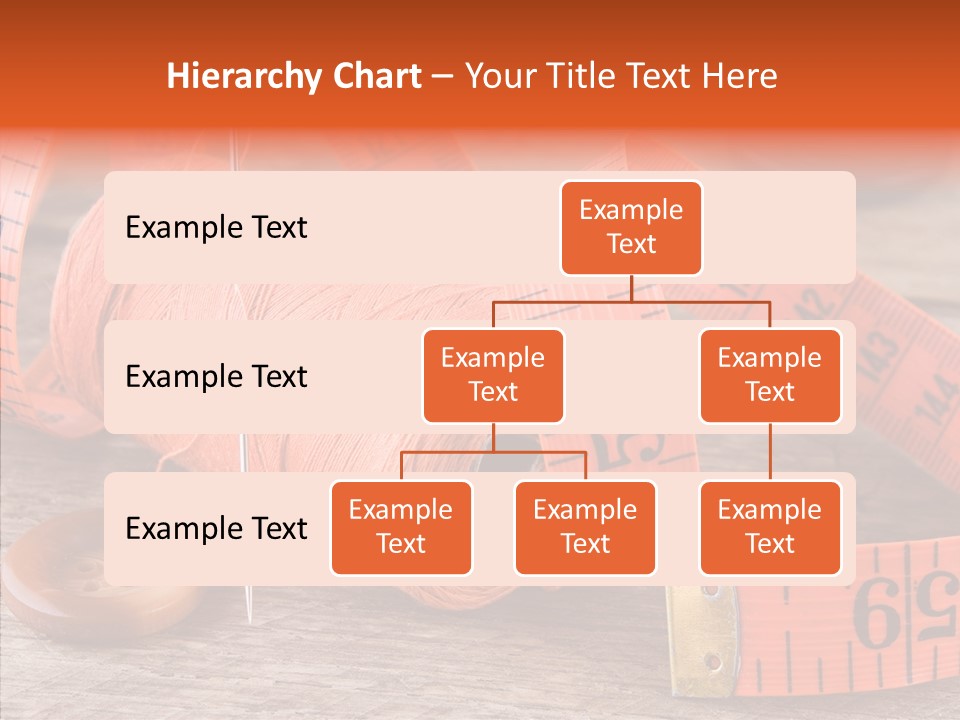 Hierarchy Chart – Your Title Text Here

Example Text

Example Text

Example Text

Example Text

Example Text

Example Text

Example Text

Example Text

Example Text